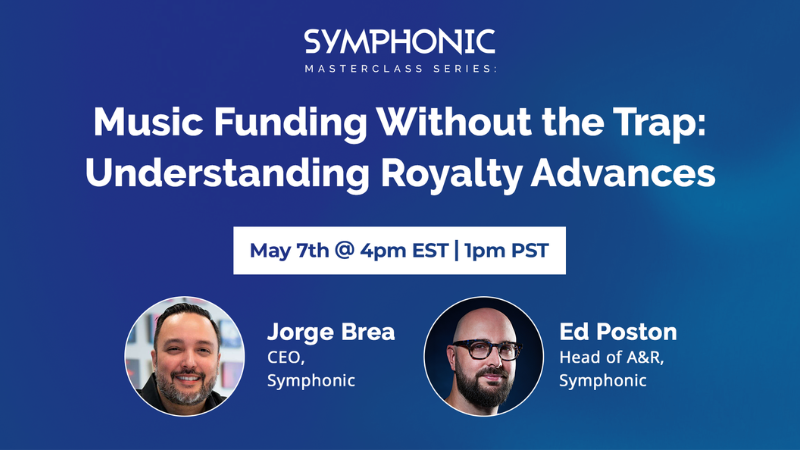 SYMPHONIC
MASTERCLASS SERIES:

Music Funding Without the Trap: Understanding Royalty Advances

May 7th @ 4pm EST | 1pm PST

Jorge Brea
CEO,
Symphonic

Ed Poston
Head of A&R,
Symphonic